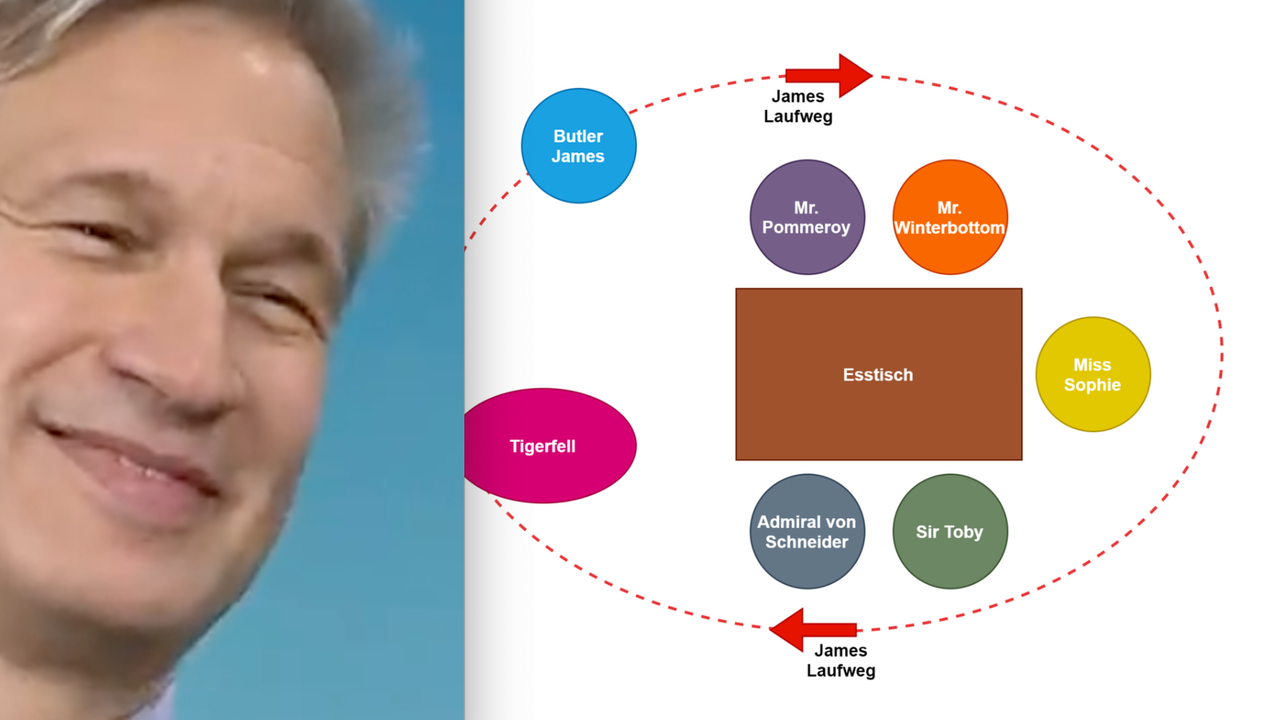 James Laufweg

Butler James

Mr. Pommeroy

Mr. Winterbottom

Esstisch

Miss Sophie

Tigerfell

Admiral von Schneider

Sir Toby

James Laufweg